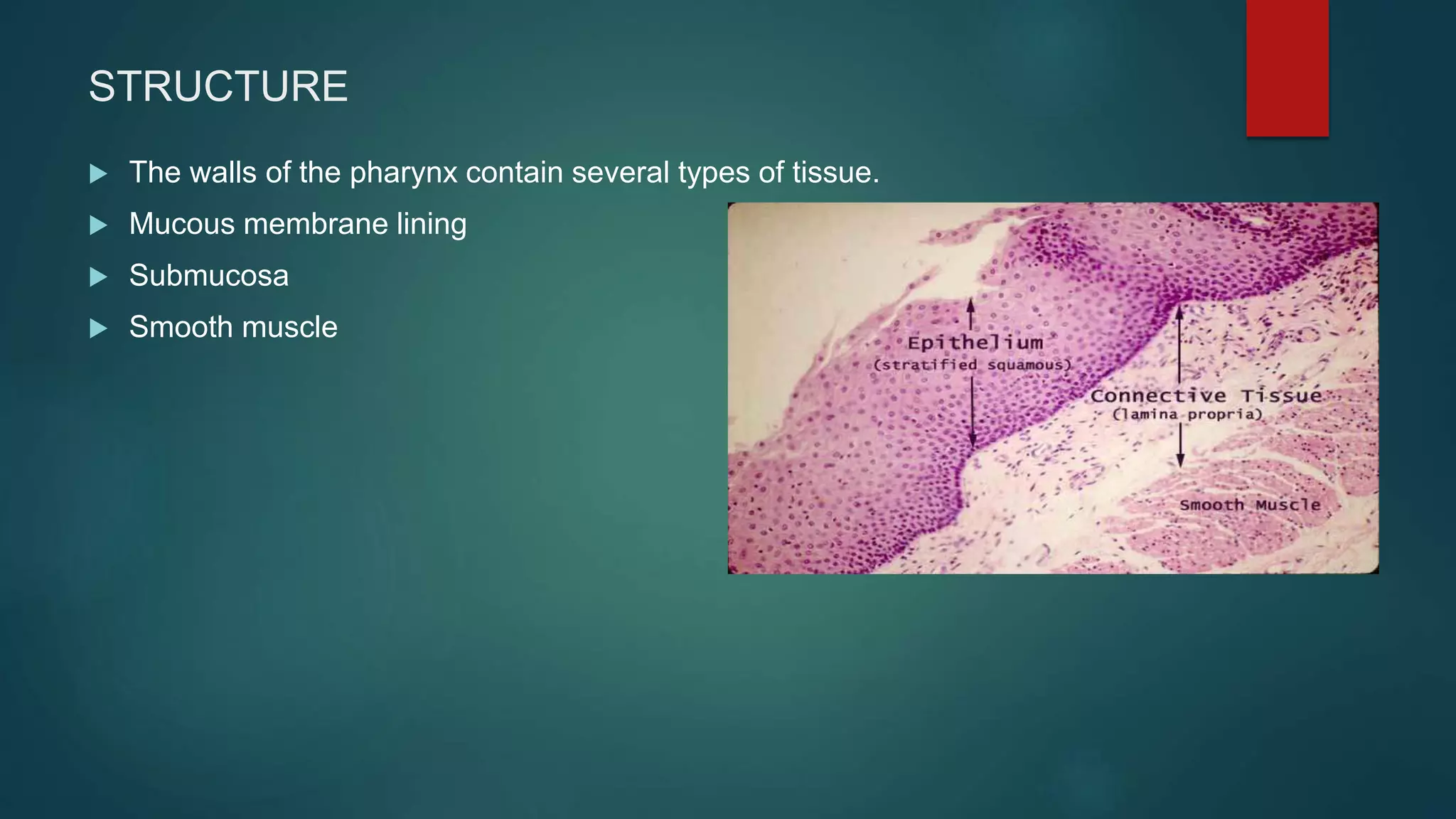 STRUCTURE

The walls of the pharynx contain several types of tissue.

Mucous membrane lining

Submucosa

Smooth muscle

Epithelium
(stratified squamous)

Connective Tissue
(lamina propria)

Smooth Muscle